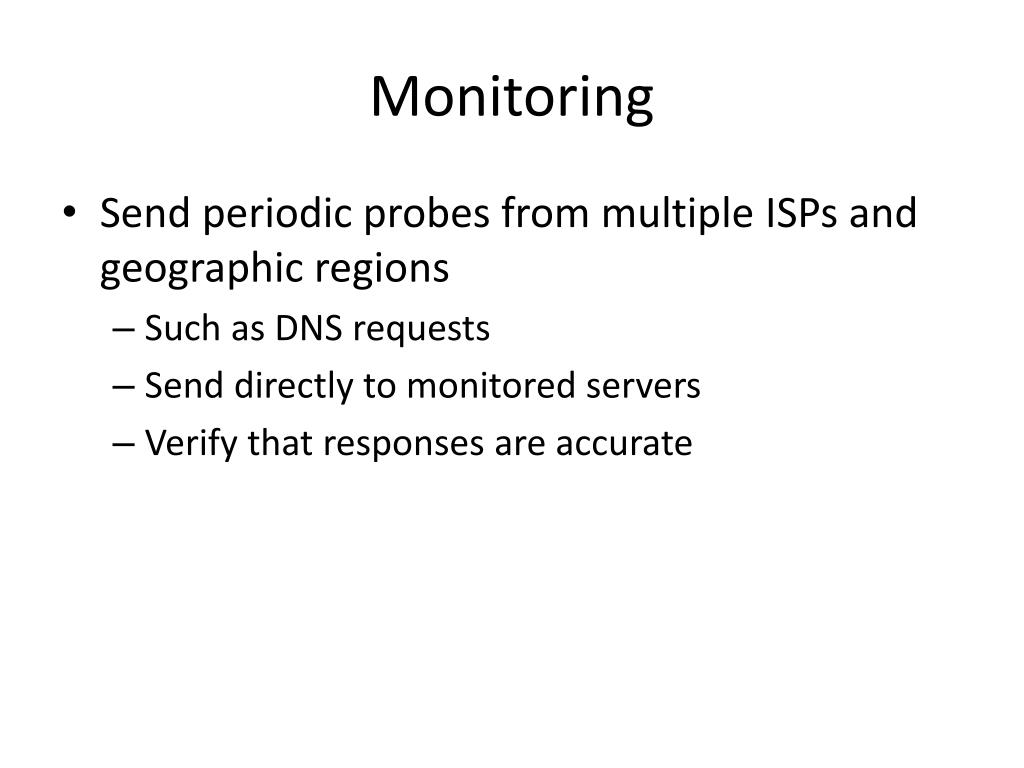 Monitoring

• Send periodic probes from multiple ISPs and geographic regions
– Such as DNS requests
– Send directly to monitored servers
– Verify that responses are accurate